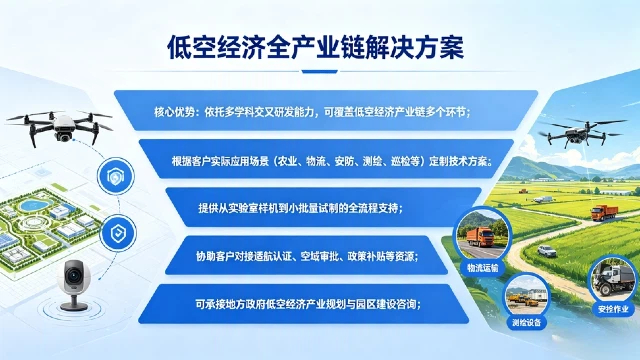 低空经济全产业链解决方案

核心优势：依托多学科交叉研发能力，可覆盖低空经济产业链多个环节；

根据客户实际应用场景（农业、物流、安防、测绘、巡检等）定制技术方案。

提供从实验室样机到小批量试制的全流程支持；

协助客户对接适航认证、空域审批、政策补贴等资源；

可承接地方政府低空经济产业规划与园区建设咨询；

物流运输

测绘设备

安控作业